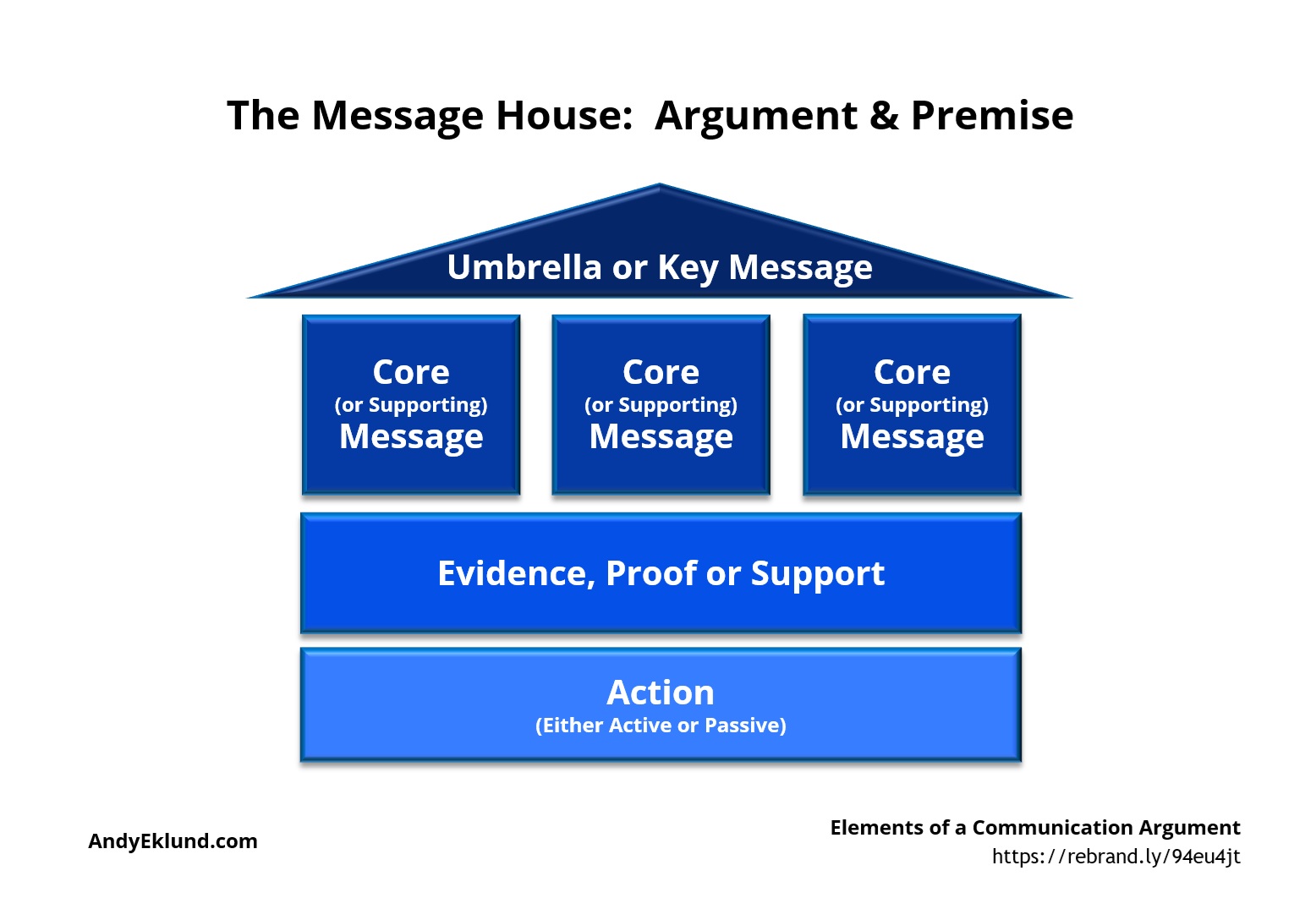 The Message House:  Argument & Premise

Umbrella or Key Message

Core
(or Supporting)
Message

Core
(or Supporting)
Message

Core
(or Supporting)
Message

Evidence, Proof or Support

Action
(Either Active or Passive)

AndyEklund.com

Elements of a Communication Argument
https://rebrand.ly/94eu4jt